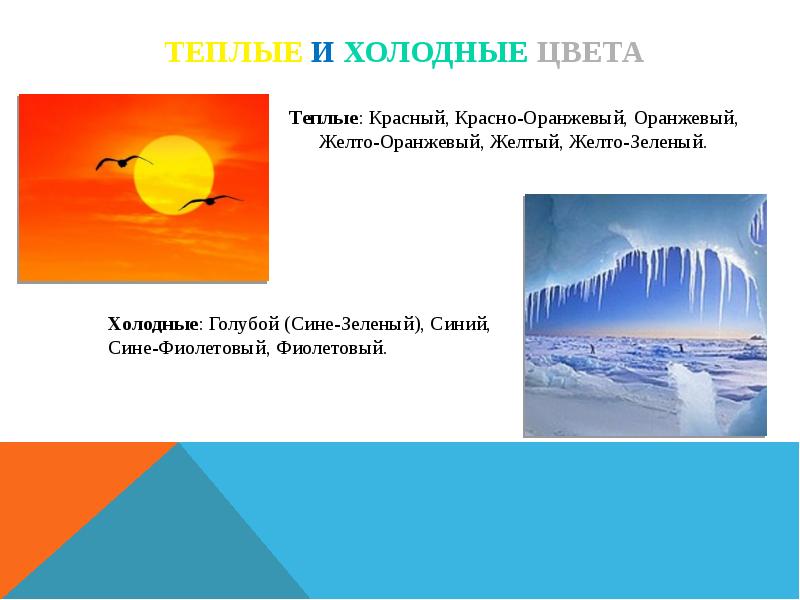 ТЕПЛЫЕ И ХОЛОДНЫЕ ЦВЕТА

Теплые: Красный, Красно-Оранжевый, Оранжевый, Желто-Оранжевый, Желтый, Желто-Зеленый.

Холодные: Голубой (Сине-Зеленый), Синий, Сине-Фиолетовый, Фиолетовый.